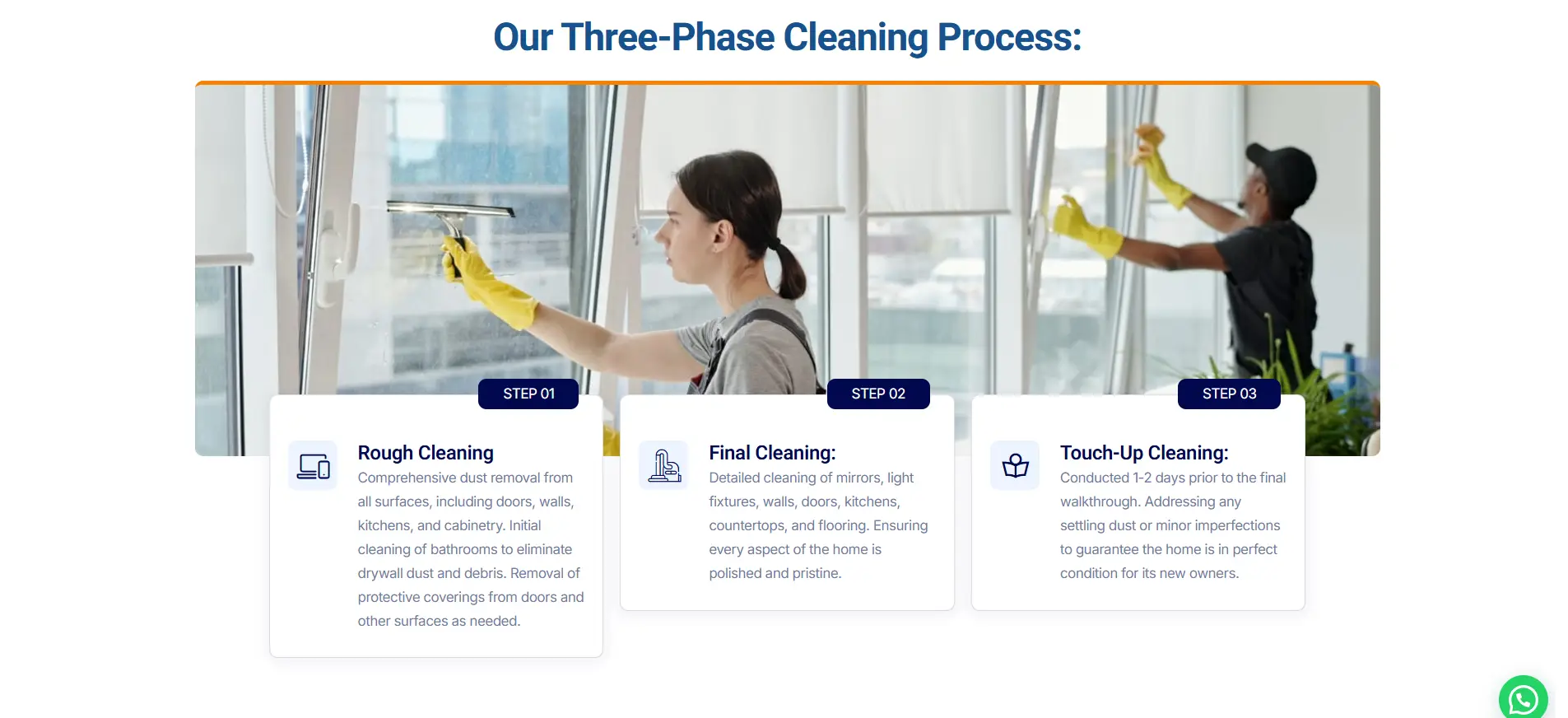 Our Three-Phase Cleaning Process:

STEP 01

Rough Cleaning

Comprehensive dust removal from all surfaces, including doors, walls, kitchens, and cabinetry. Initial cleaning of bathrooms to eliminate drywall dust and debris. Removal of protective coverings from doors and other surfaces as needed.

STEP 02

Final Cleaning:

Detailed cleaning of mirrors, light fixtures, walls, doors, kitchens, countertops, and flooring. Ensuring every aspect of the home is polished and pristine.

STEP 03

Touch-Up Cleaning:

Conducted 1-2 days prior to the final walkthrough. Addressing any settling dust or minor imperfections to guarantee the home is in perfect condition for its new owners.